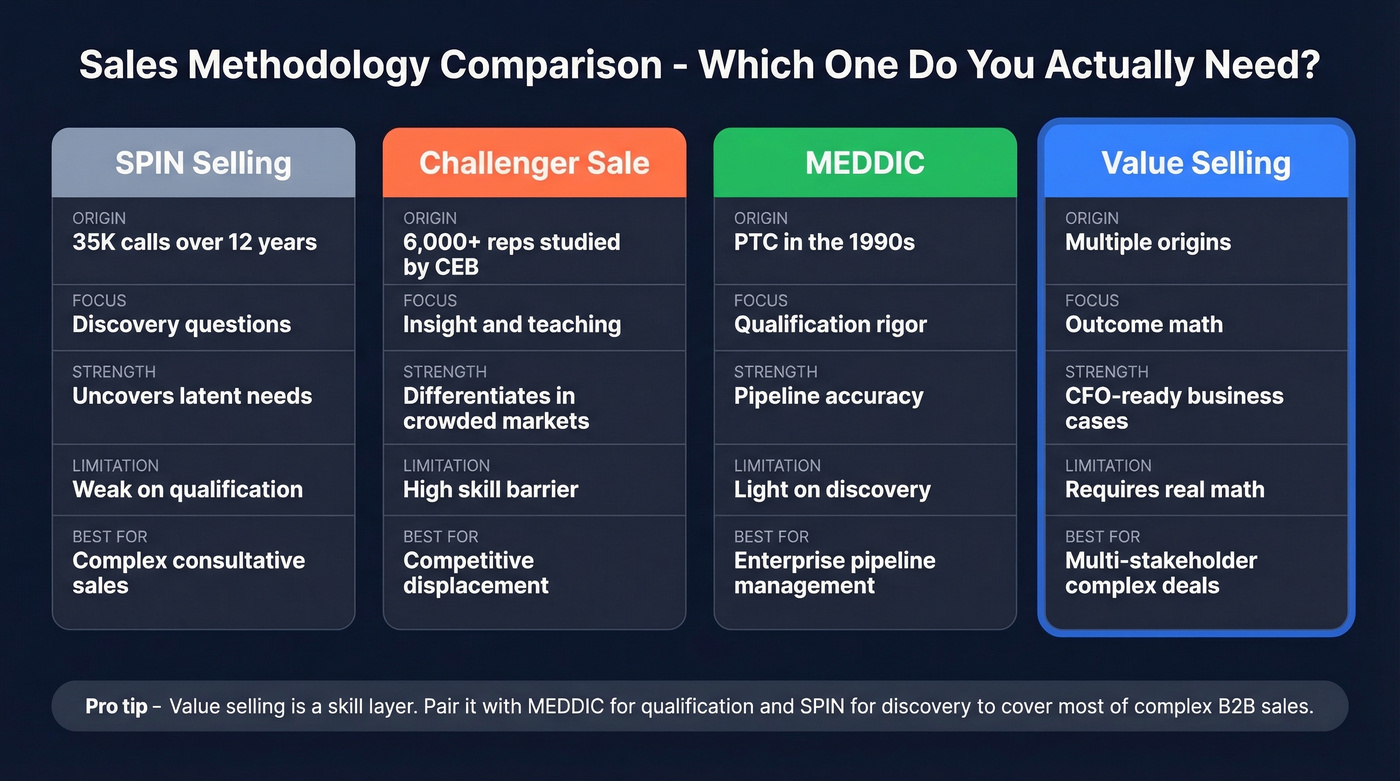 Sales Methodology Comparison - Which One Do You Actually Need?

SPIN Selling

ORIGIN
35K calls over 12 years

FOCUS
Discovery questions

STRENGTH
Uncovers latent needs

LIMITATION
Weak on qualification

BEST FOR
Complex consultative sales

Challenger Sale

ORIGIN
6,000+ reps studied by CEB

FOCUS
Insight and teaching

STRENGTH
Differentiates in crowded markets

LIMITATION
High skill barrier

BEST FOR
Competitive displacement

MEDDIC

ORIGIN
PTC in the 1990s

FOCUS
Qualification rigor

STRENGTH
Pipeline accuracy

LIMITATION
Light on discovery

BEST FOR
Enterprise pipeline management

Value Selling

ORIGIN
Multiple origins

FOCUS
Outcome math

STRENGTH
CFO-ready business cases

LIMITATION
Requires real math

BEST FOR
Multi-stakeholder complex deals

Pro tip – Value selling is a skill layer. Pair it with MEDDIC for qualification and SPIN for discovery to cover most of complex B2B sales.